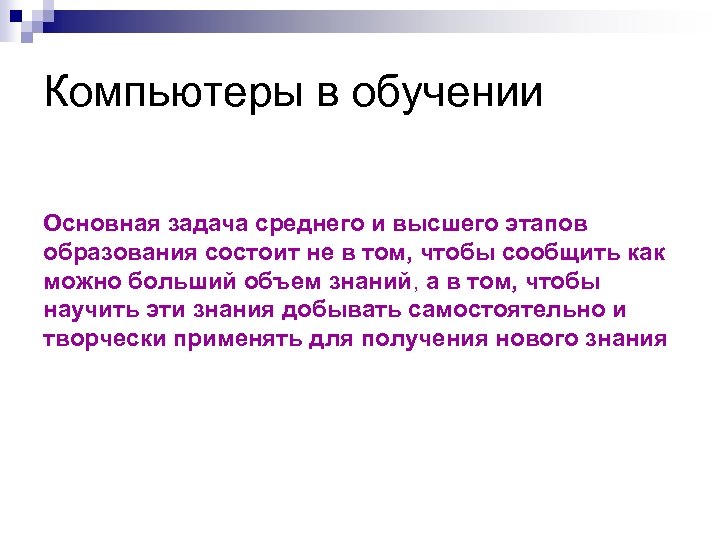 Компьютеры в обучении

Основная задача среднего и высшего этапов образования состоит не в том, чтобы сообщить как можно больший объем знаний, а в том, чтобы научить эти знания добывать самостоятельно и творчески применять для получения нового знания